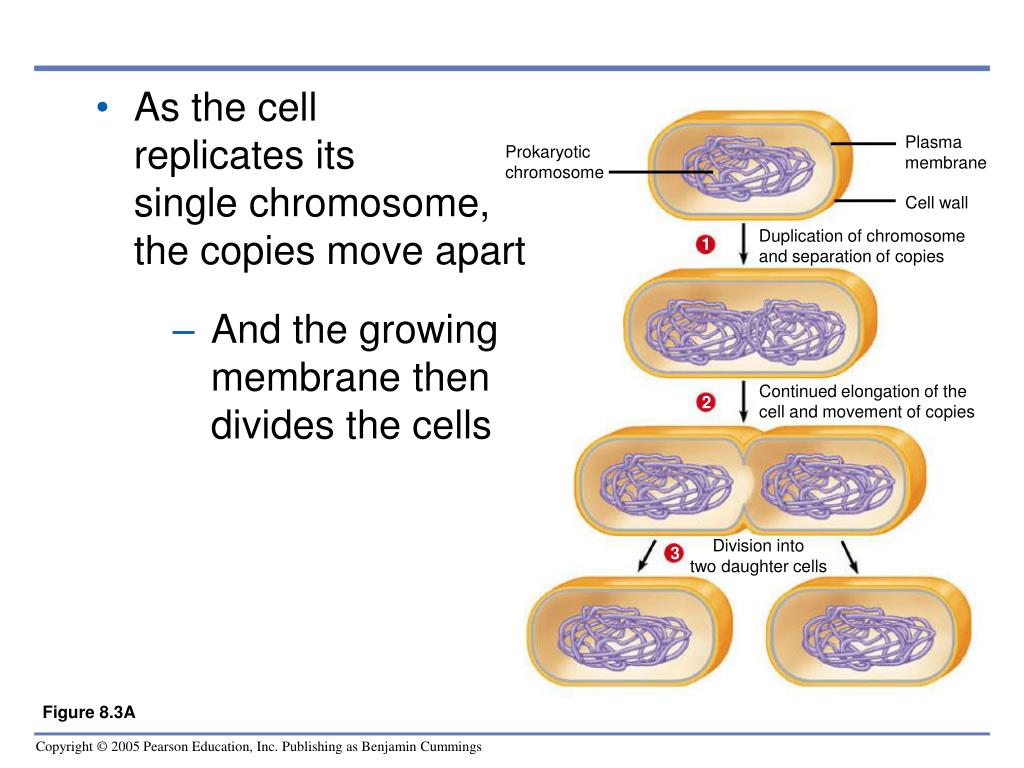 • As the cell replicates its single chromosome, the copies move apart

– And the growing membrane then divides the cells

Prokaryotic chromosome

Plasma membrane

Cell wall

1 Duplication of chromosome and separation of copies

2 Continued elongation of the cell and movement of copies

3 Division into two daughter cells

Figure 8.3A

Copyright © 2005 Pearson Education, Inc. Publishing as Benjamin Cummings